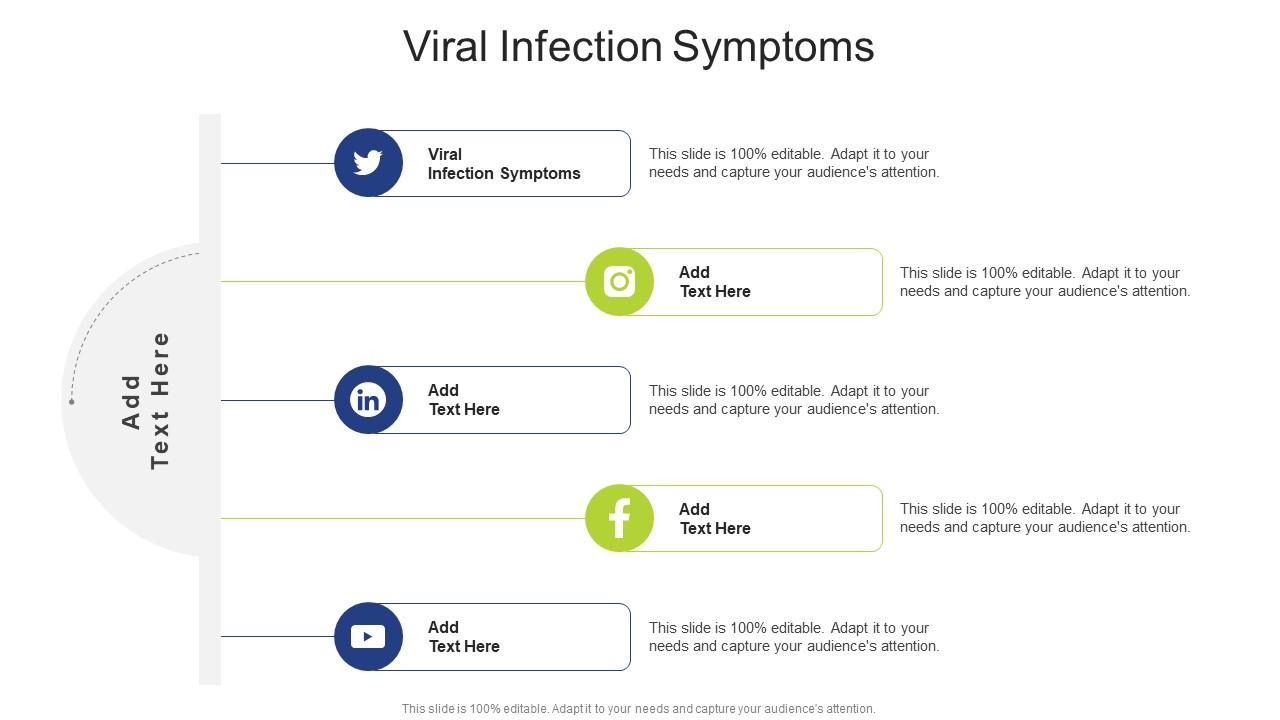 Viral Infection Symptoms

Add
Text Here

Viral
Infection Symptoms

This slide is 100% editable. Adapt it to your needs and capture your audience's attention.

Add
Text Here

This slide is 100% editable. Adapt it to your needs and capture your audience's attention.

Add
Text Here

This slide is 100% editable. Adapt it to your needs and capture your audience's attention.

Add
Text Here

This slide is 100% editable. Adapt it to your needs and capture your audience's attention.

Add
Text Here

This slide is 100% editable. Adapt it to your needs and capture your audience's attention.

This slide is 100% editable. Adapt it to your needs and capture your audience's attention.